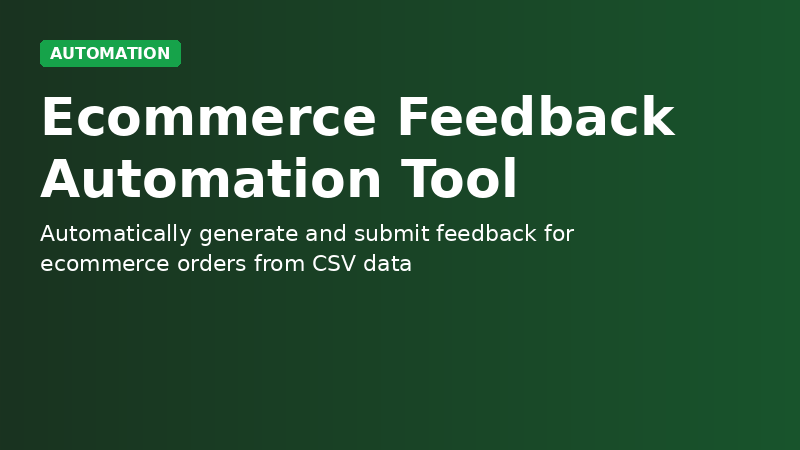 AUTOMATION

Ecommerce Feedback Automation Tool

Automatically generate and submit feedback for ecommerce orders from CSV data